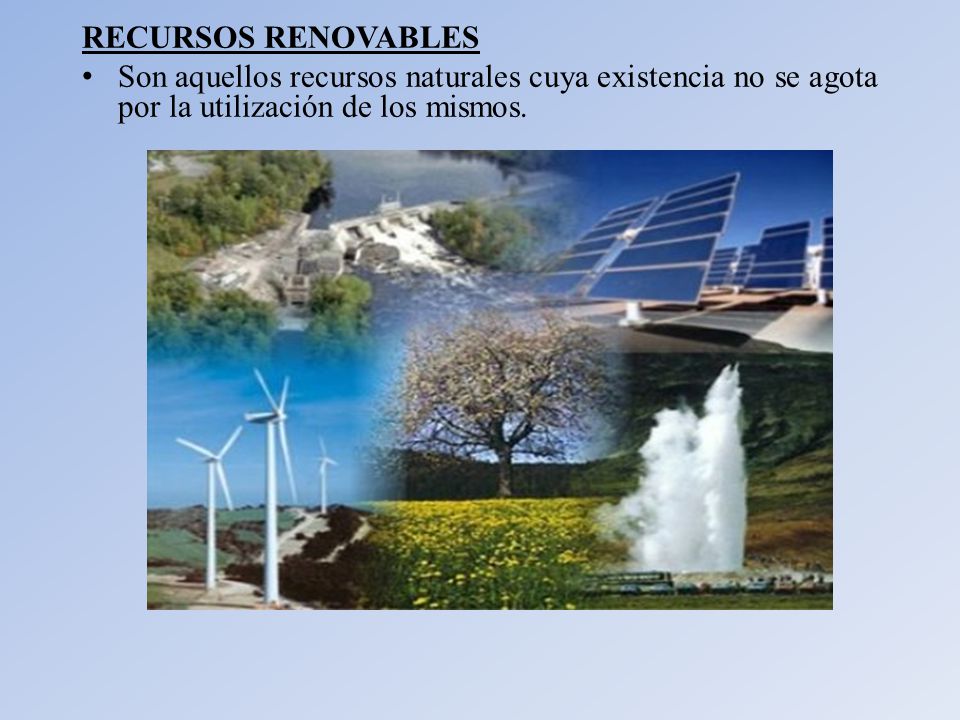 RECURSOS RENOVABLES

• Son aquellos recursos naturales cuya existencia no se agota por la utilización de los mismos.